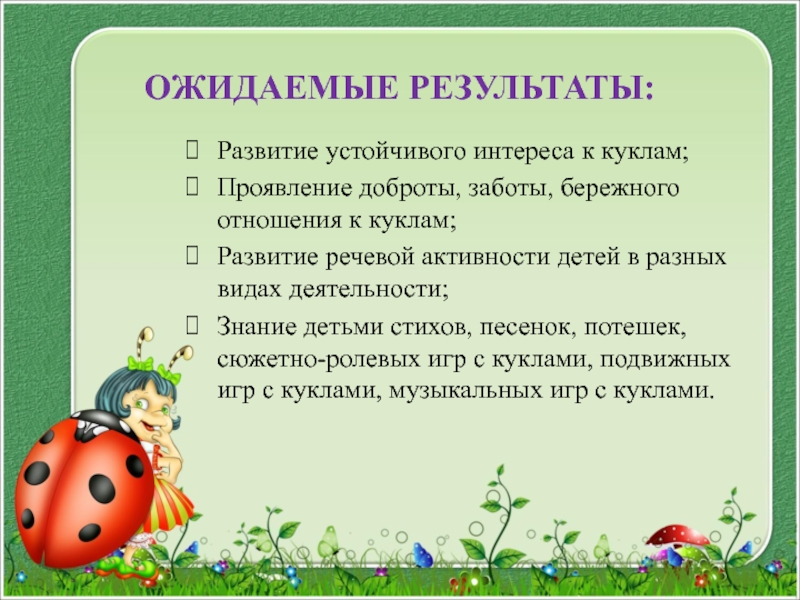 ОЖИДАЕМЫЕ РЕЗУЛЬТАТЫ:

Развитие устойчивого интереса к куклам;

Проявление доброты, заботы, бережного отношения к куклам;

Развитие речевой активности детей в разных видах деятельности;

Знание детьми стихов, песенок, потешек, сюжетно-ролевых игр с куклами, подвижных игр с куклами, музыкальных игр с куклами.